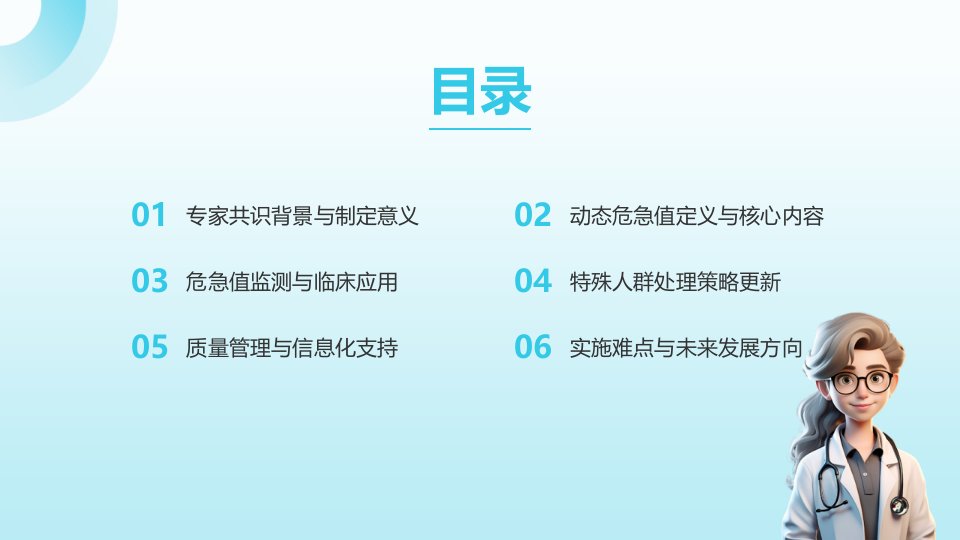 目录

01 专家共识背景与制定意义

02 动态危急值定义与核心内容

03 危急值监测与临床应用

04 特殊人群处理策略更新

05 质量管理与信息化支持

06 实施难点与未来发展方向